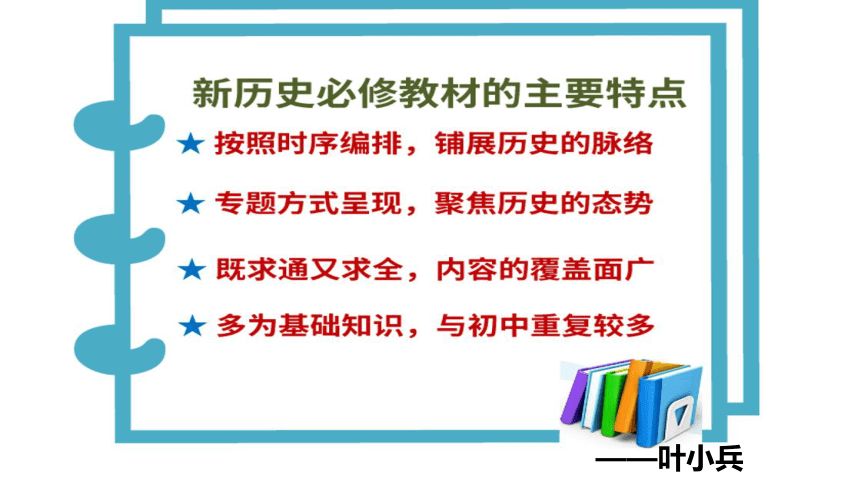 新历史必修教材的主要特点

★ 按照时序编排，铺展历史的脉络

★ 专题方式呈现，聚焦历史的态势

★ 既求通又求全，内容的覆盖面广

★ 多为基础知识，与初中重复较多

——叶小兵